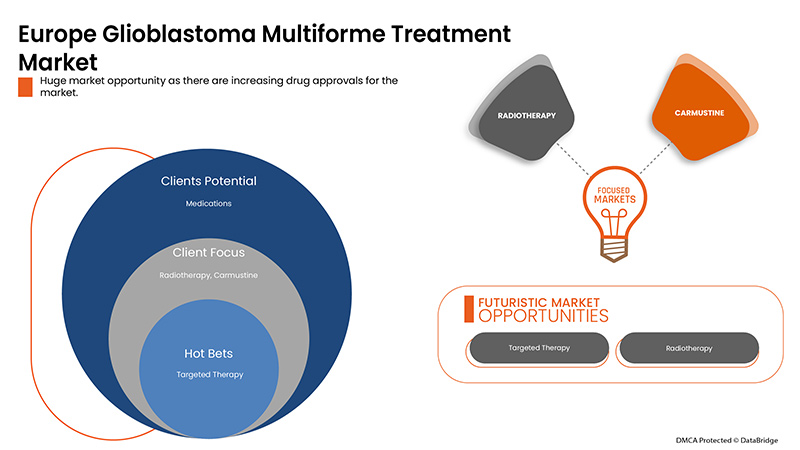 Europe Glioblastoma Multiforme Treatment Market

Huge market opportunity as there are increasing drug approvals for the market.

Clients Potential
Medications

Client Focus
Radiotherapy, Carmustine

Hot Bets
Targeted Therapy

RADIOTHERAPY

CARMUSTINE

FOCUSED MARKETS

FUTURISTIC MARKET OPPORTUNITIES

Targeted Therapy

Radiotherapy

DMCA Protected © DataBridge